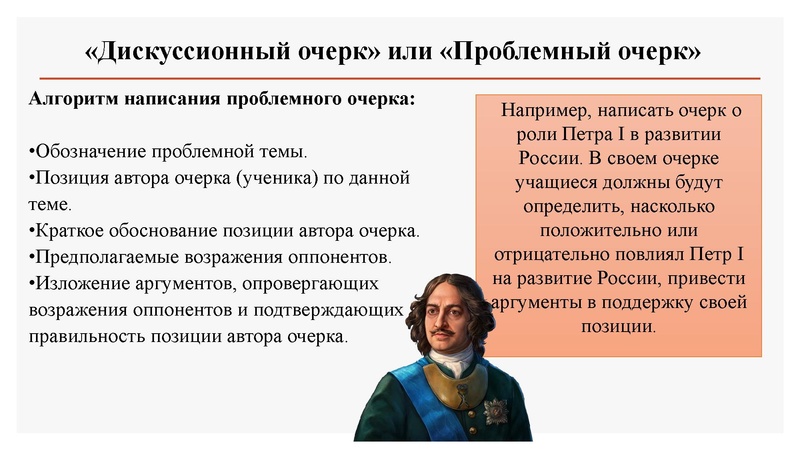 «Дискуссионный очерк» или «Проблемный очерк»

Алгоритм написания проблемного очерка:

•Обозначение проблемной темы.
•Позиция автора очерка (ученика) по данной теме.
•Краткое обоснование позиции автора очерка.
•Предполагаемые возражения оппонентов.
•Изложение аргументов, опровергающих возражения оппонентов и подтверждающих правильность позиции автора очерка.

Например, написать очерк о роли Петра I в развитии России. В своем очерке учащиеся должны будут определить, насколько положительно или отрицательно повлиял Петр I на развитие России, привести аргументы в поддержку своей позиции.